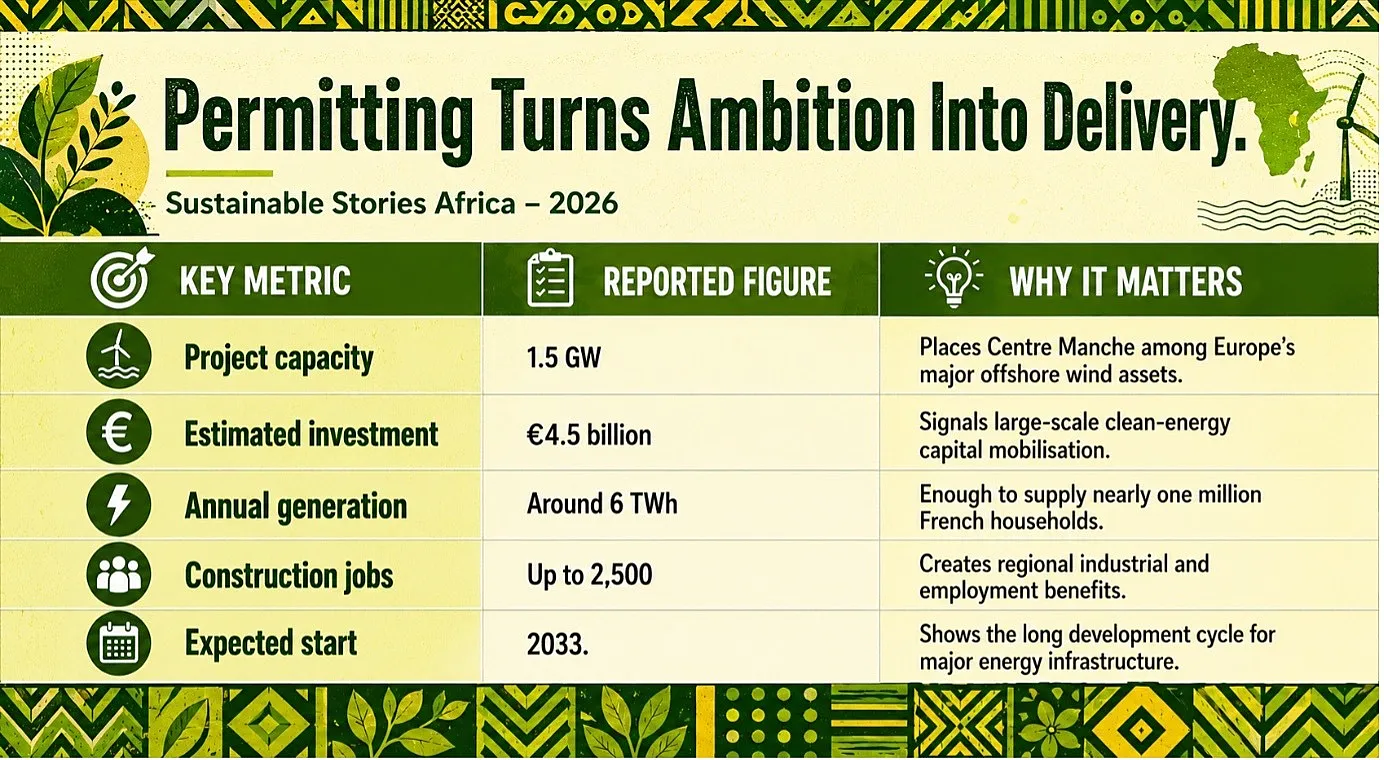 Permitting Turns Ambition Into Delivery.

Sustainable Stories Africa – 2026

| KEY METRIC | REPORTED FIGURE | WHY IT MATTERS |
|---|---|---|
| Project capacity | 1.5 GW | Places Centre Manche among Europe's major offshore wind assets. |
| Estimated investment | €4.5 billion | Signals large-scale clean-energy capital mobilisation. |
| Annual generation | Around 6 TWh | Enough to supply nearly one million French households. |
| Construction jobs | Up to 2,500 | Creates regional industrial and employment benefits. |
| Expected start | 2033. | Shows the long development cycle for major energy infrastructure. |